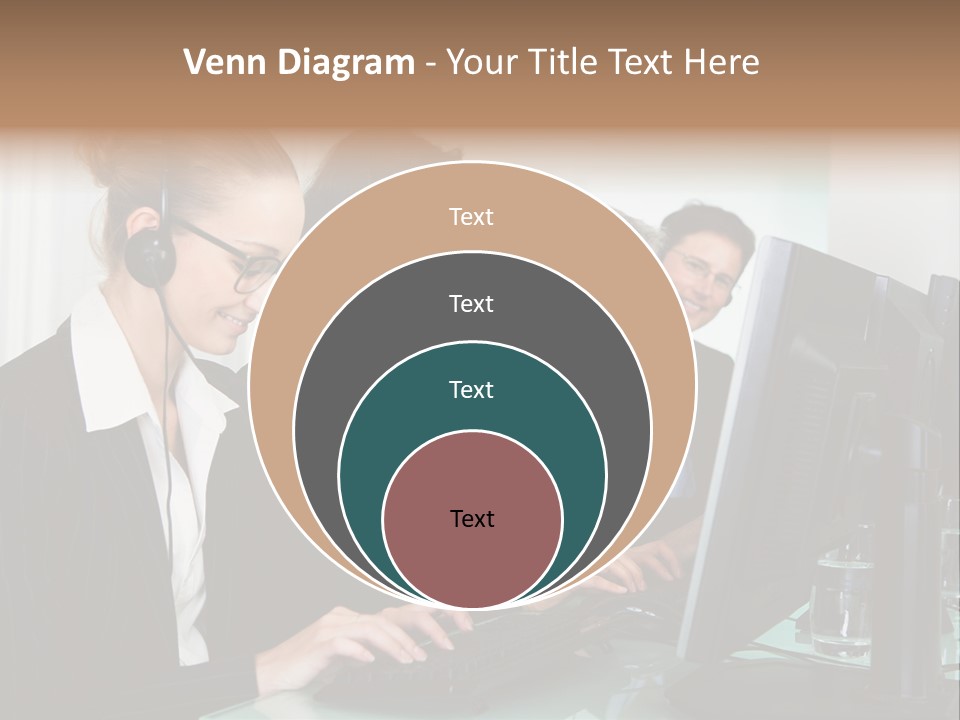 Venn Diagram - Your Title Text Here

Text

Text

Text

Text